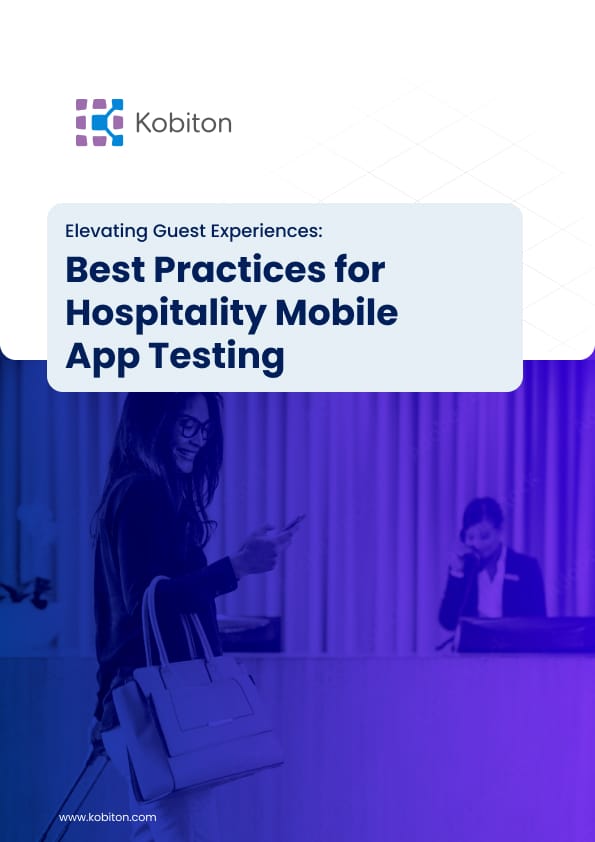 Kobiton

Elevating Guest Experiences:

Best Practices for Hospitality Mobile App Testing

www.kobiton.com